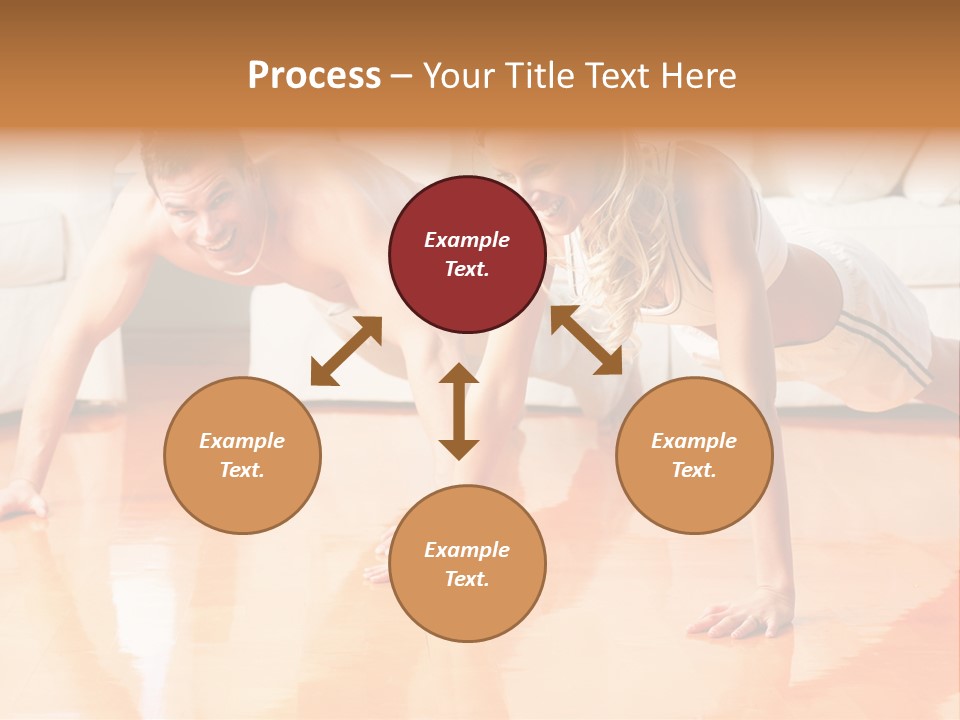 Process – Your Title Text Here

Example Text.

Example Text.

Example Text.

Example Text.